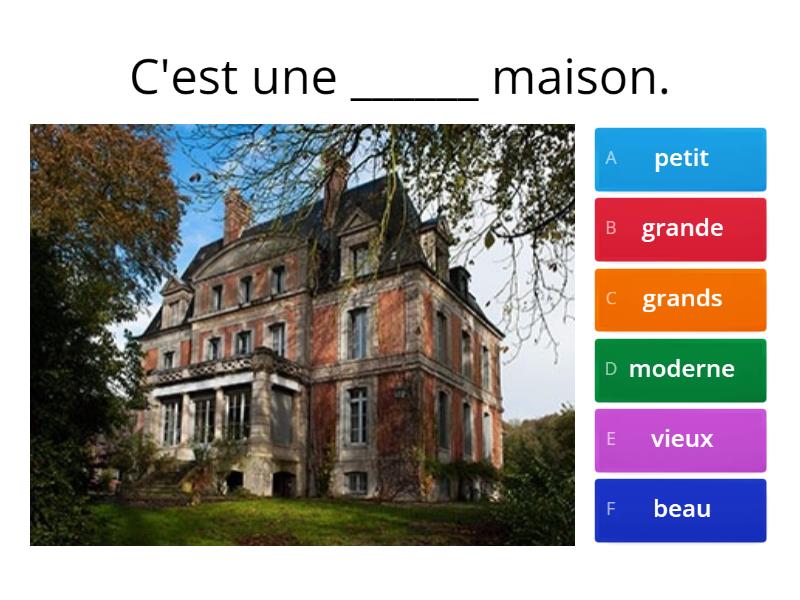 C'est une ______ maison.

A petit
B grande
C grands
D moderne
E vieux
F beau